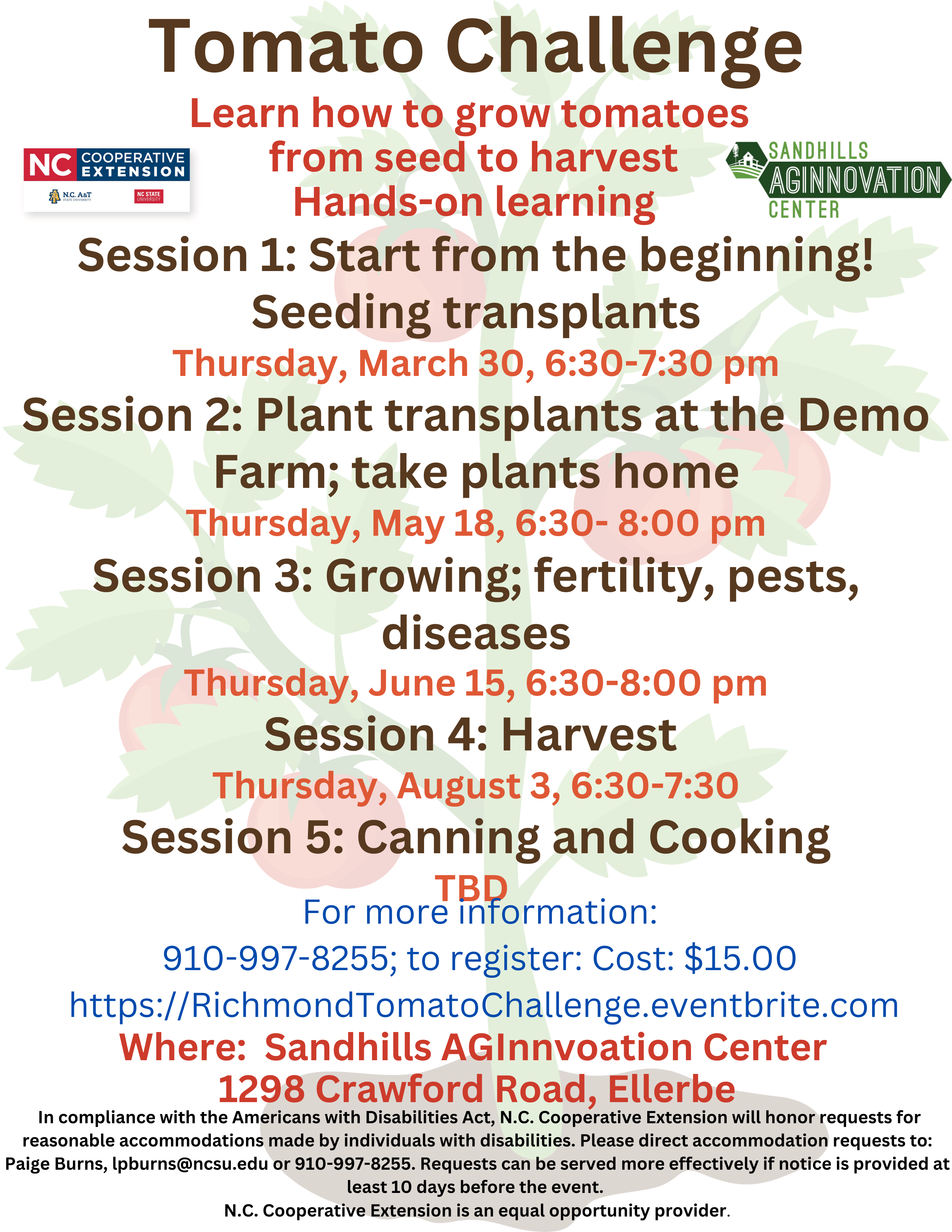 Tomato Challenge

Learn how to grow tomatoes from seed to harvest
Hands-on learning

NC COOPERATIVE EXTENSION
N.C. A&T STATE UNIVERSITY
NC STATE UNIVERSITY

SANDHILLS AGINNOVATION CENTER

Session 1: Start from the beginning!
Seeding transplants
Thursday, March 30, 6:30-7:30 pm

Session 2: Plant transplants at the Demo Farm; take plants home
Thursday, May 18, 6:30- 8:00 pm

Session 3: Growing; fertility, pests, diseases
Thursday, June 15, 6:30-8:00 pm

Session 4: Harvest
Thursday, August 3, 6:30-7:30

Session 5: Canning and Cooking
TBD

For more information:
910-997-8255; to register: Cost: $15.00
https://RichmondTomatoChallenge.eventbrite.com

Where: Sandhills AGInnvoation Center
1298 Crawford Road, Ellerbe

In compliance with the Americans with Disabilities Act, N.C. Cooperative Extension will honor requests for reasonable accommodations made by individuals with disabilities. Please direct accommodation requests to: Paige Burns, lpburns@ncsu.edu or 910-997-8255. Requests can be served more effectively if notice is provided at least 10 days before the event.
N.C. Cooperative Extension is an equal opportunity provider.